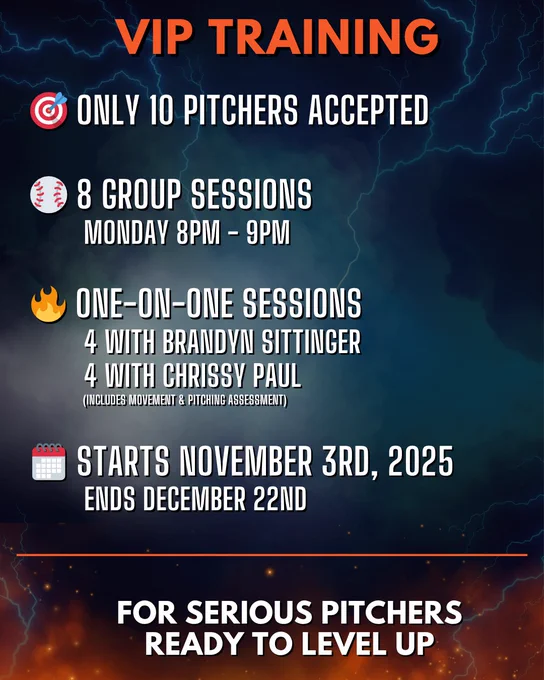 VIP TRAINING

ONLY 10 PITCHERS ACCEPTED

8 GROUP SESSIONS
MONDAY 8PM - 9PM

ONE-ON-ONE SESSIONS
4 WITH BRANDYN SITTINGER
4 WITH CHRISSY PAUL
(INCLUDES MOVEMENT & PITCHING ASSESSMENT)

STARTS NOVEMBER 3RD, 2025
ENDS DECEMBER 22ND

FOR SERIOUS PITCHERS
READY TO LEVEL UP